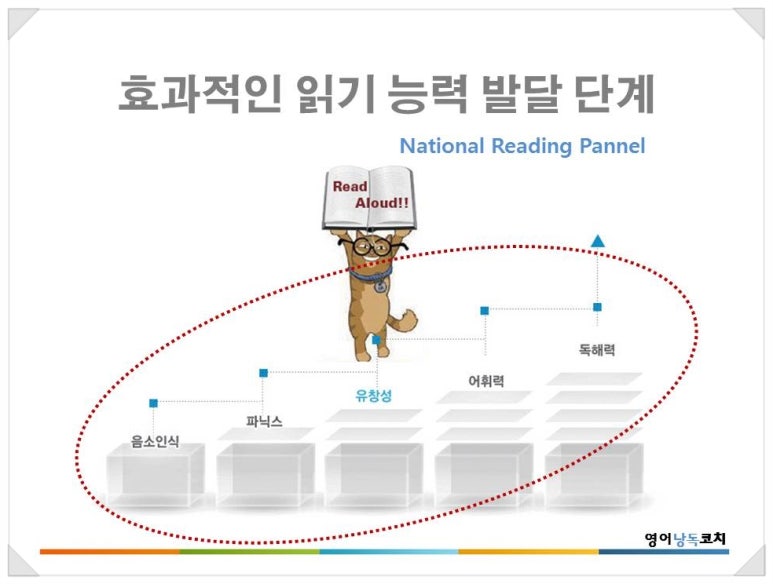 효과적인 읽기 능력 발달 단계

National Reading Pannel

Read Aloud!!

음소인식

파닉스

유창성

어휘력

독해력

영어낭독코치